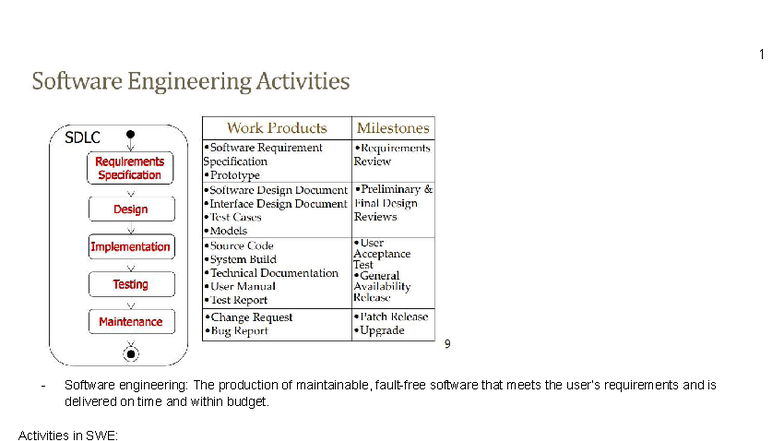 1

Software Engineering Activities

SDLC

Requirements Specification

Design

Implementation

Testing

Maintenance

| Work Products | Milestones |
|---|---|
| •Software Requirement Specification •Prototype | •Requirements Review |
| •Software Design Document •Interface Design Document •Test Cases •Models | •Preliminary & Final Design Reviews |
| •Source Code •System Build •Technical Documentation •User Manual •Test Report | •User Acceptance Test •General Availability Release |
| •Change Request •Bug Report | •Patch Release •Upgrade |

9

- Software engineering: The production of maintainable, fault-free software that meets the user's requirements and is delivered on time and within budget.

Activities in SWE: